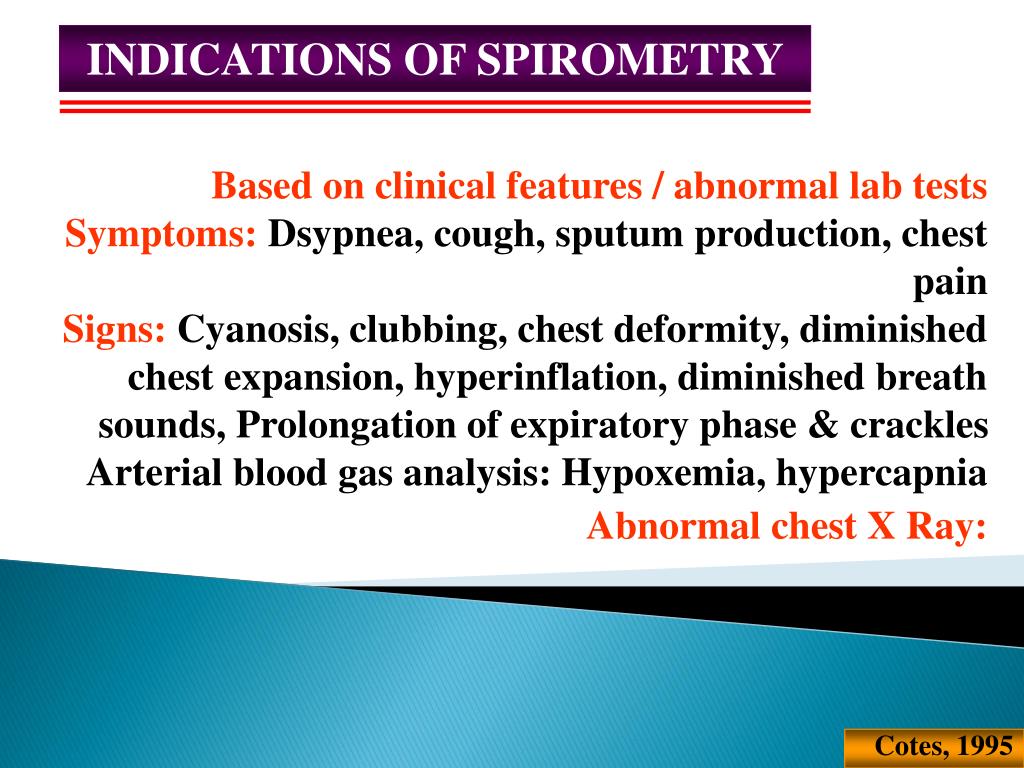 INDICATIONS OF SPIROMETRY

Based on clinical features / abnormal lab tests
Symptoms: Dsypnea, cough, sputum production, chest pain
Signs: Cyanosis, clubbing, chest deformity, diminished chest expansion, hyperinflation, diminished breath sounds, Prolongation of expiratory phase & crackles
Arterial blood gas analysis: Hypoxemia, hypercapnia
Abnormal chest X Ray:

Cotes, 1995